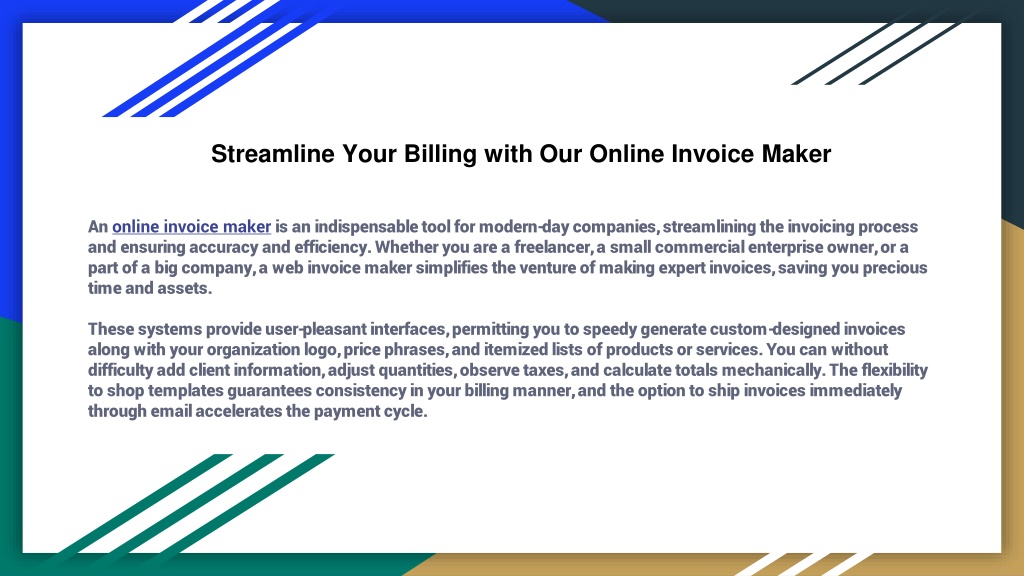 Streamline Your Billing with Our Online Invoice Maker

An online invoice maker is an indispensable tool for modern-day companies, streamlining the invoicing process and ensuring accuracy and efficiency. Whether you are a freelancer, a small commercial enterprise owner, or a part of a big company, a web invoice maker simplifies the venture of making expert invoices, saving you precious time and assets.

These systems provide user-pleasant interfaces, permitting you to speedy generate custom-designed invoices along with your organization logo, price phrases, and itemized lists of products or services. You can without difficulty add client information, adjust quantities, observe taxes, and calculate totals mechanically. The flexibility to shop templates guarantees consistency in your billing manner, and the option to ship invoices immediately through email accelerates the payment cycle.